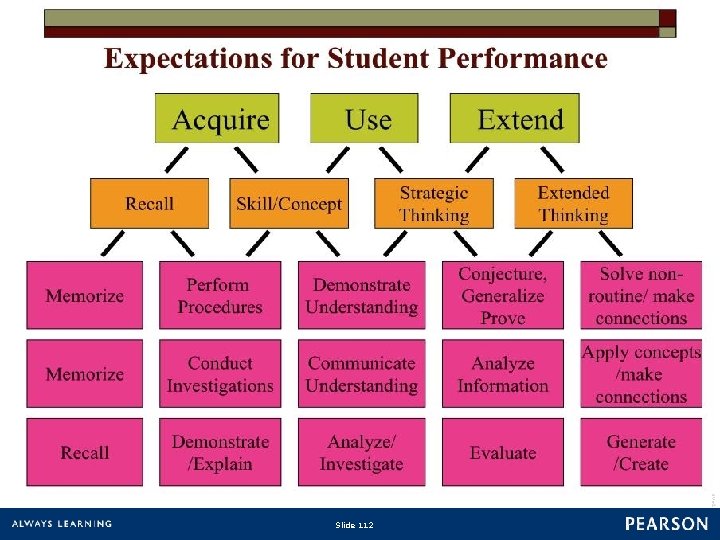 Expectations for Student Performance

Acquire

Use

Extend

Recall

Skill/Concept

Strategic Thinking

Extended Thinking

Memorize

Perform Procedures

Demonstrate Understanding

Conjecture, Generalize Prove

Solve non-routine/ make connections

Memorize

Conduct Investigations

Communicate Understanding

Analyze Information

Apply concepts /make connections

Recall

Demonstrate /Explain

Analyze/ Investigate

Evaluate

Generate /Create

ALWAYS LEARNING

Slide 112

PEARSON